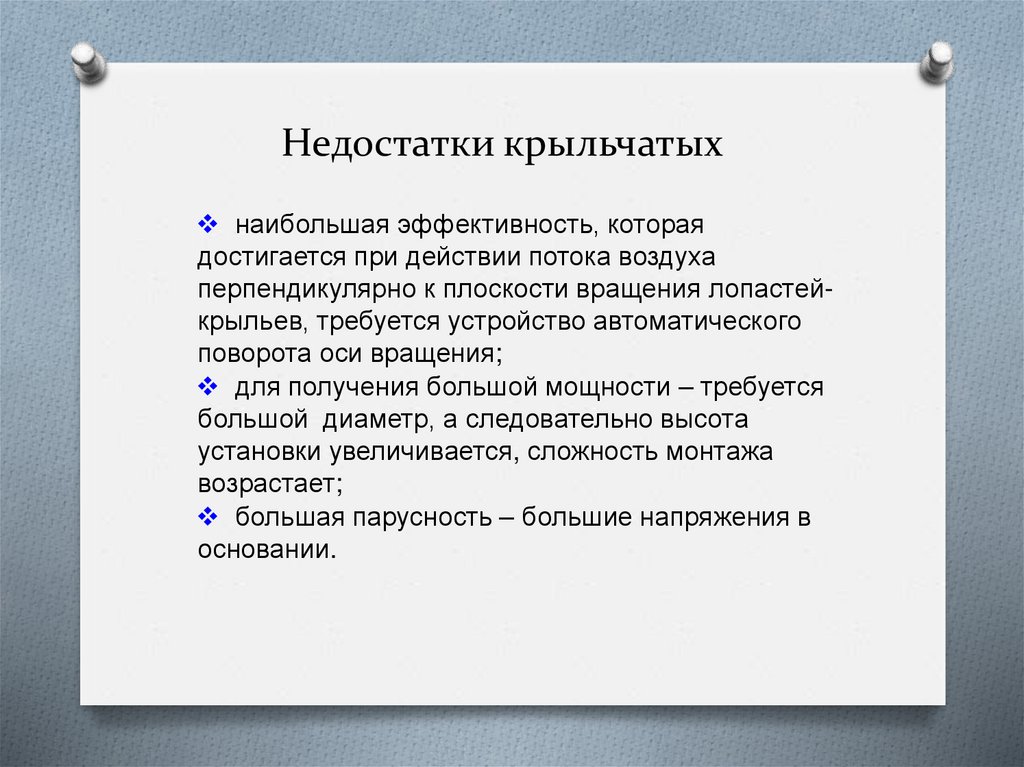 Недостатки крыльчатых

❖ наибольшая эффективность, которая достигается при действии потока воздуха перпендикулярно к плоскости вращения лопастей-крыльев, требуется устройство автоматического поворота оси вращения;
❖ для получения большой мощности – требуется большой диаметр, а следовательно высота установки увеличивается, сложность монтажа возрастает;
❖ большая парусность – большие напряжения в основании.